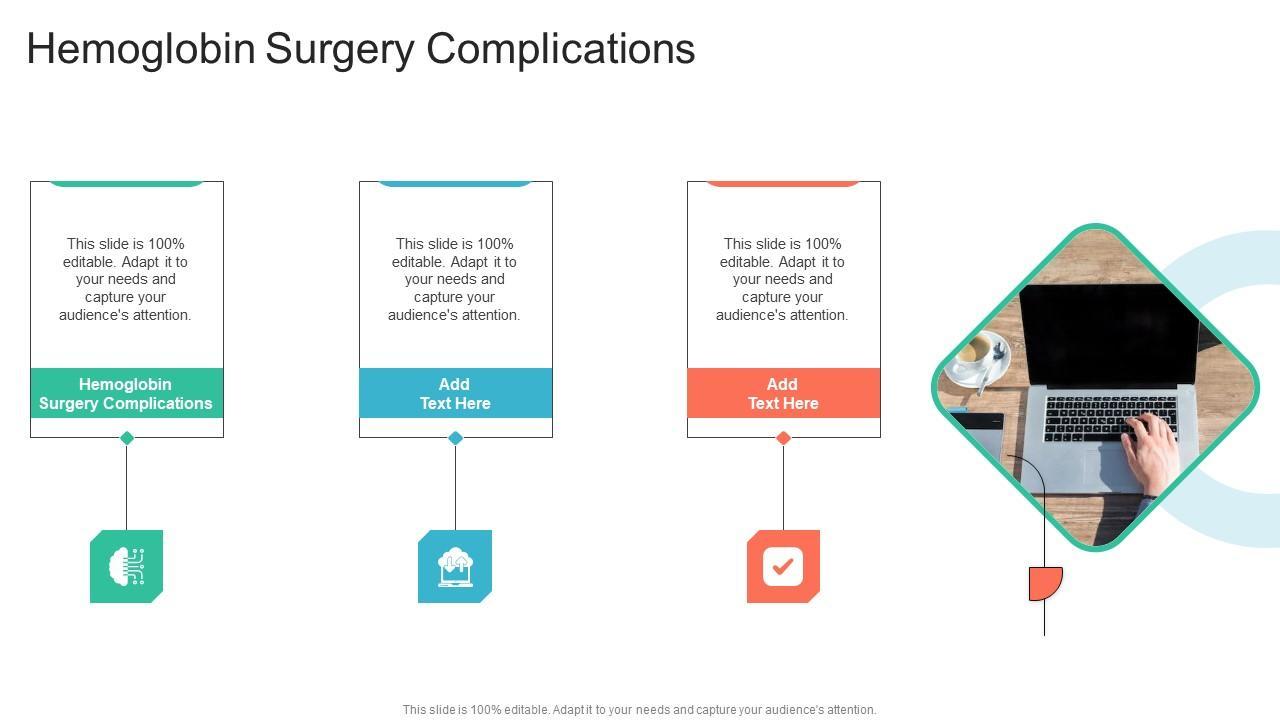 Hemoglobin Surgery Complications

This slide is 100% editable. Adapt it to your needs and capture your audience's attention.

Hemoglobin Surgery Complications

This slide is 100% editable. Adapt it to your needs and capture your audience's attention.

Add Text Here

This slide is 100% editable. Adapt it to your needs and capture your audience's attention.

Add Text Here

This slide is 100% editable. Adapt it to your needs and capture your audience's attention.